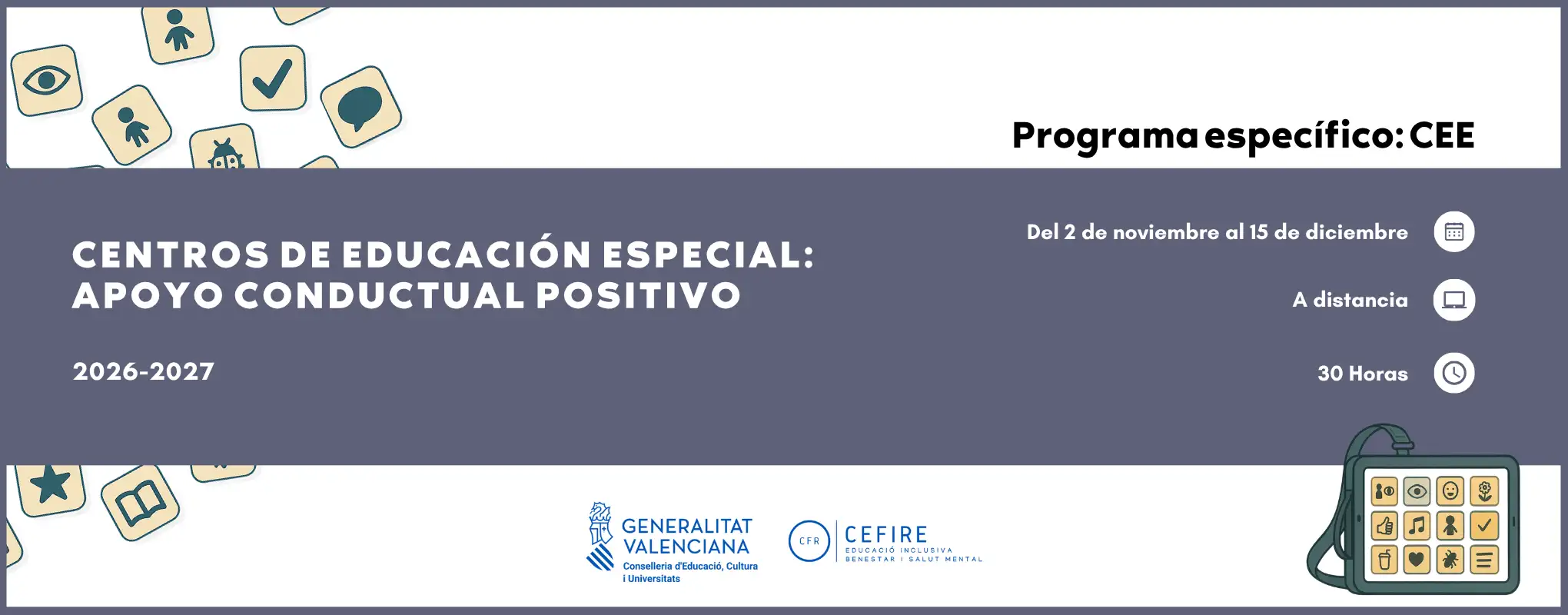 Programa específico: CEE

CENTROS DE EDUCACIÓN ESPECIAL: APOYO CONDUCTUAL POSITIVO

2026-2027

Del 2 de noviembre al 15 de diciembre

A distancia

30 Horas

GENERALITAT VALENCIANA
Conselleria d'Educació, Cultura i Universitats

CFR
CEFIRE
EDUCACIÓ INCLUSIVA
BENESTAR I SALUT MENTAL